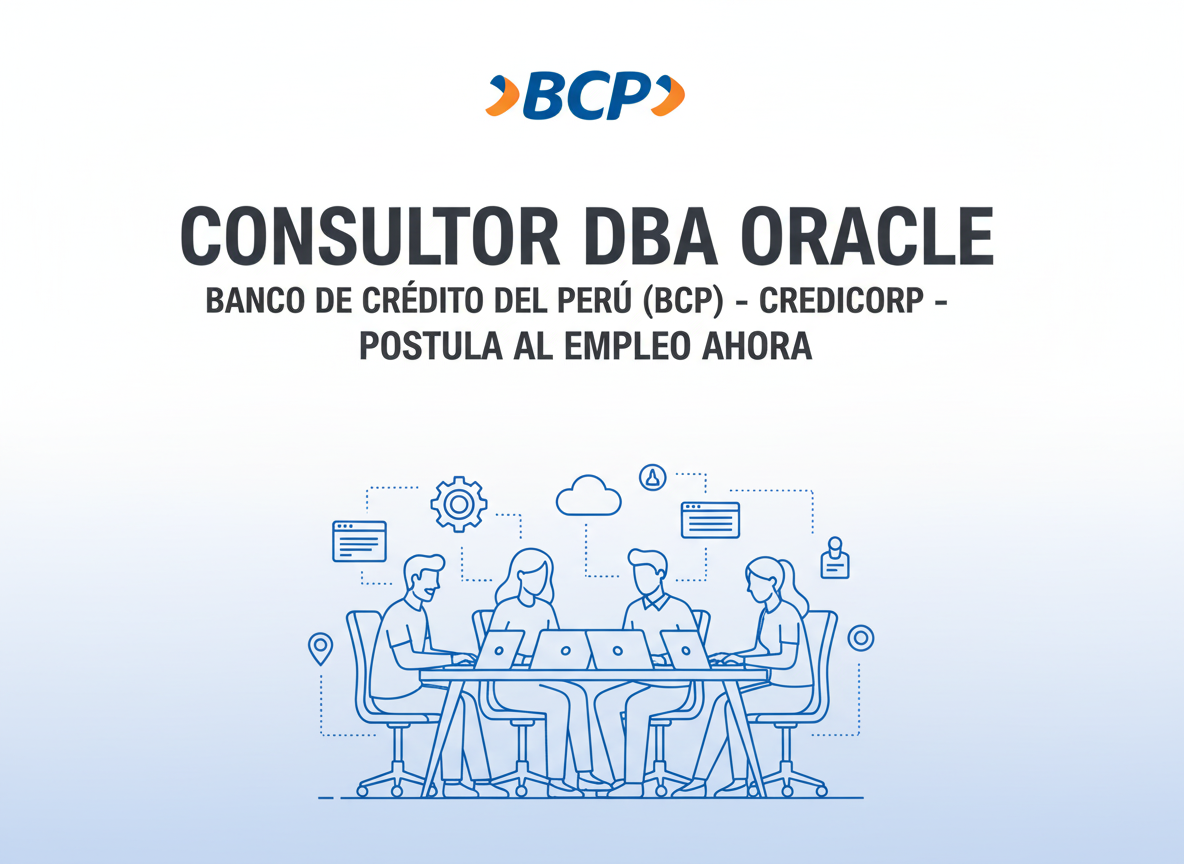 BCP

CONSULTOR DBA ORACLE

BANCO DE CRÉDITO DEL PERÚ (BCP) - CREDICORP - POSTULA AL EMPLEO AHORA